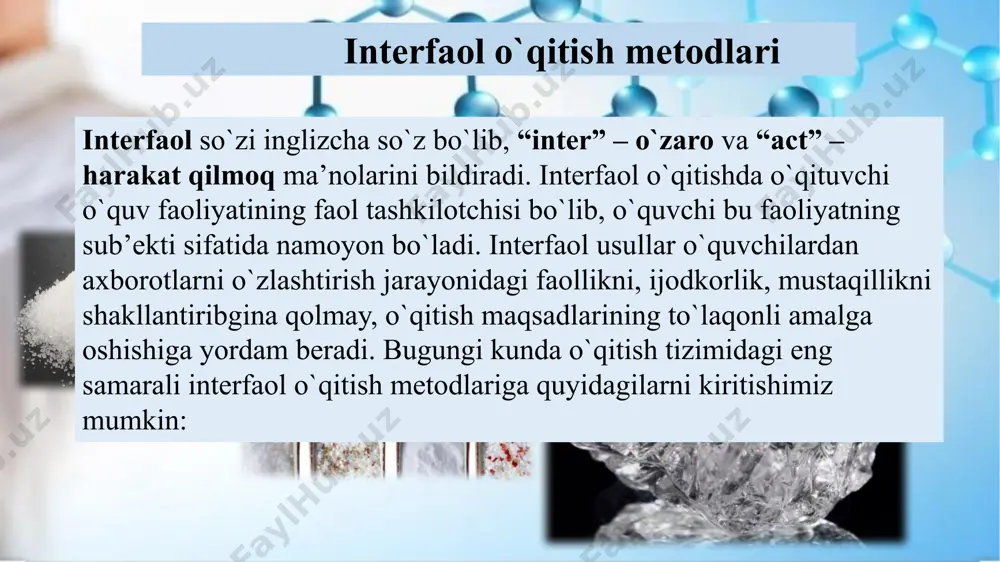 Interfaol o`qitish metodlari

Interfaol so`zi inglizcha so`z bo`lib, “inter” – o`zaro va “act” – harakat qilmoq ma’nolarini bildiradi. Interfaol o`qitishda o`qituvchi o`quv faoliyatining faol tashkilotchisi bo`lib, o`quvchi bu faoliyatning sub’ekti sifatida namoyon bo`ladi. Interfaol usullar o`quvchilardan axborotlarni o`zlashtirish jarayonidagi faollikni, ijodkorlik, mustaqillikni shakllantiribgina qolmay, o`qitish maqsadlarining to`laqonli amalga oshishiga yordam beradi. Bugungi kunda o`qitish tizimidagi eng samarali interfaol o`qitish metodlariga quyidagilarni kiritishimiz mumkin:

FaylHub.uz